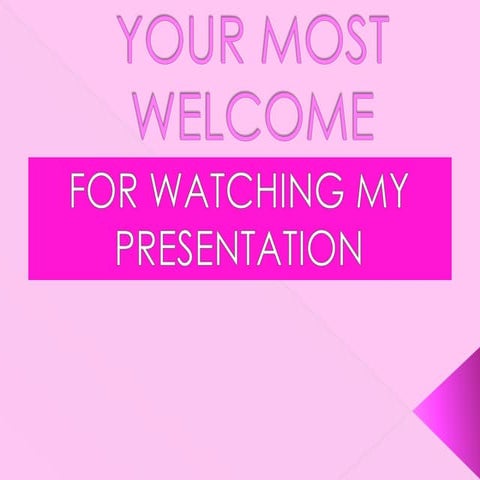 YOUR MOST WELCOME

FOR WATCHING MY PRESENTATION